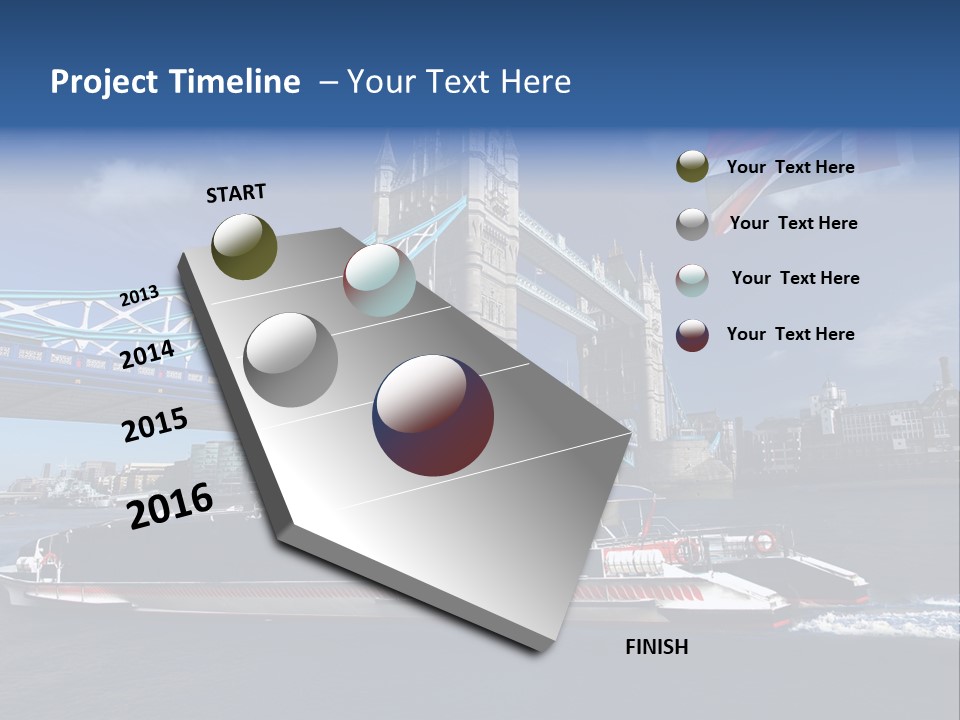 Project Timeline – Your Text Here

START

2013

2014

2015

2016

FINISH

Your Text Here

Your Text Here

Your Text Here

Your Text Here